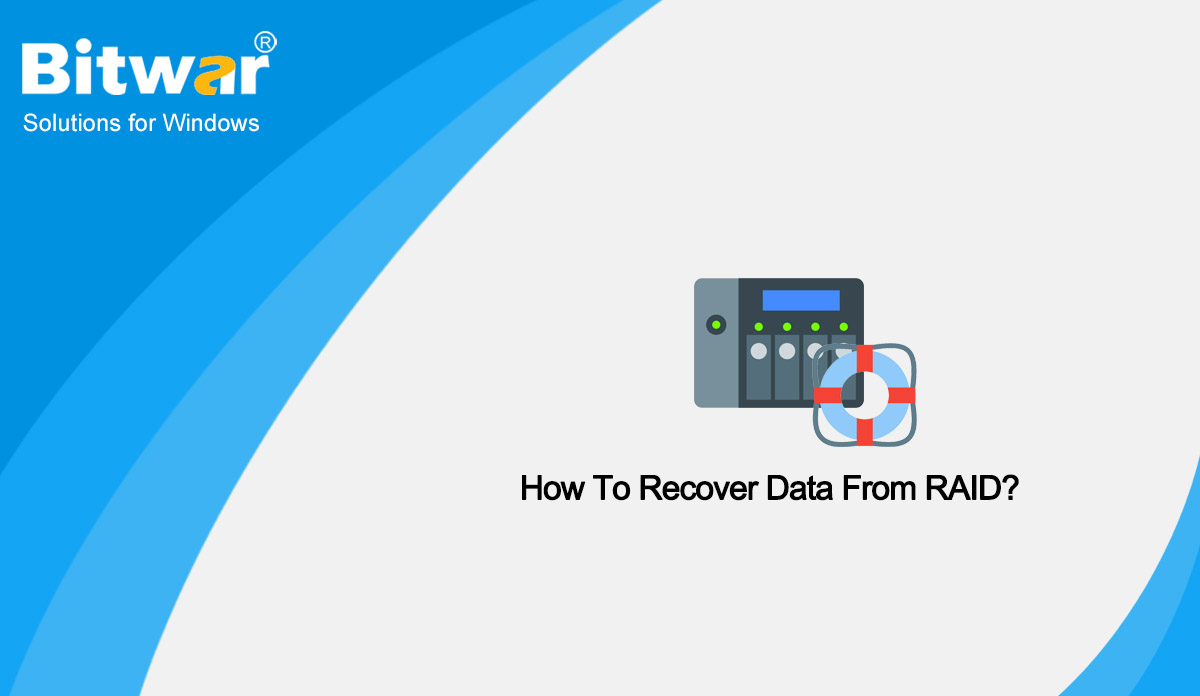 Bitwar®
Solutions for Windows

How To Recover Data From RAID?